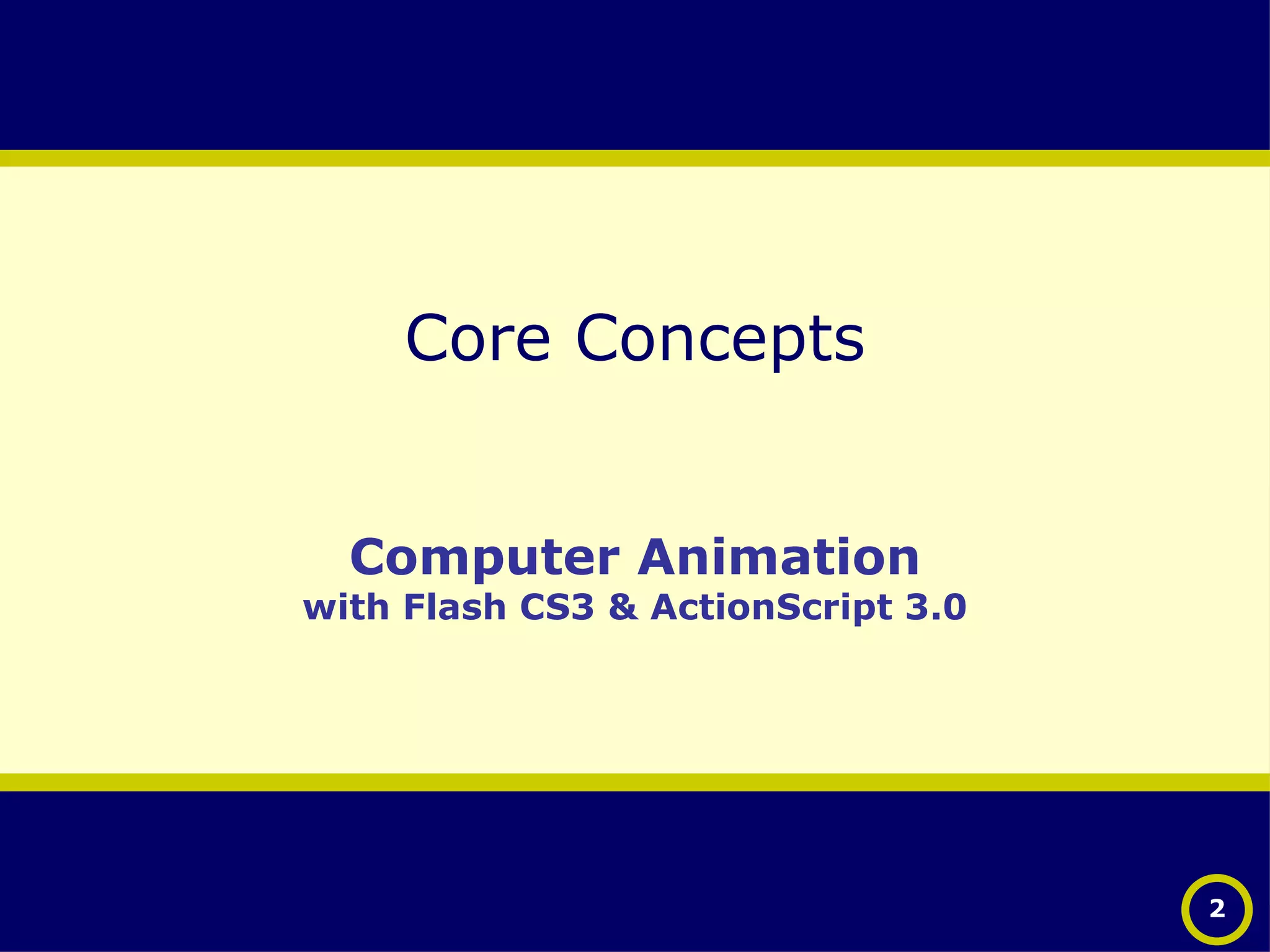 Core Concepts

Computer Animation
with Flash CS3 & ActionScript 3.0

2